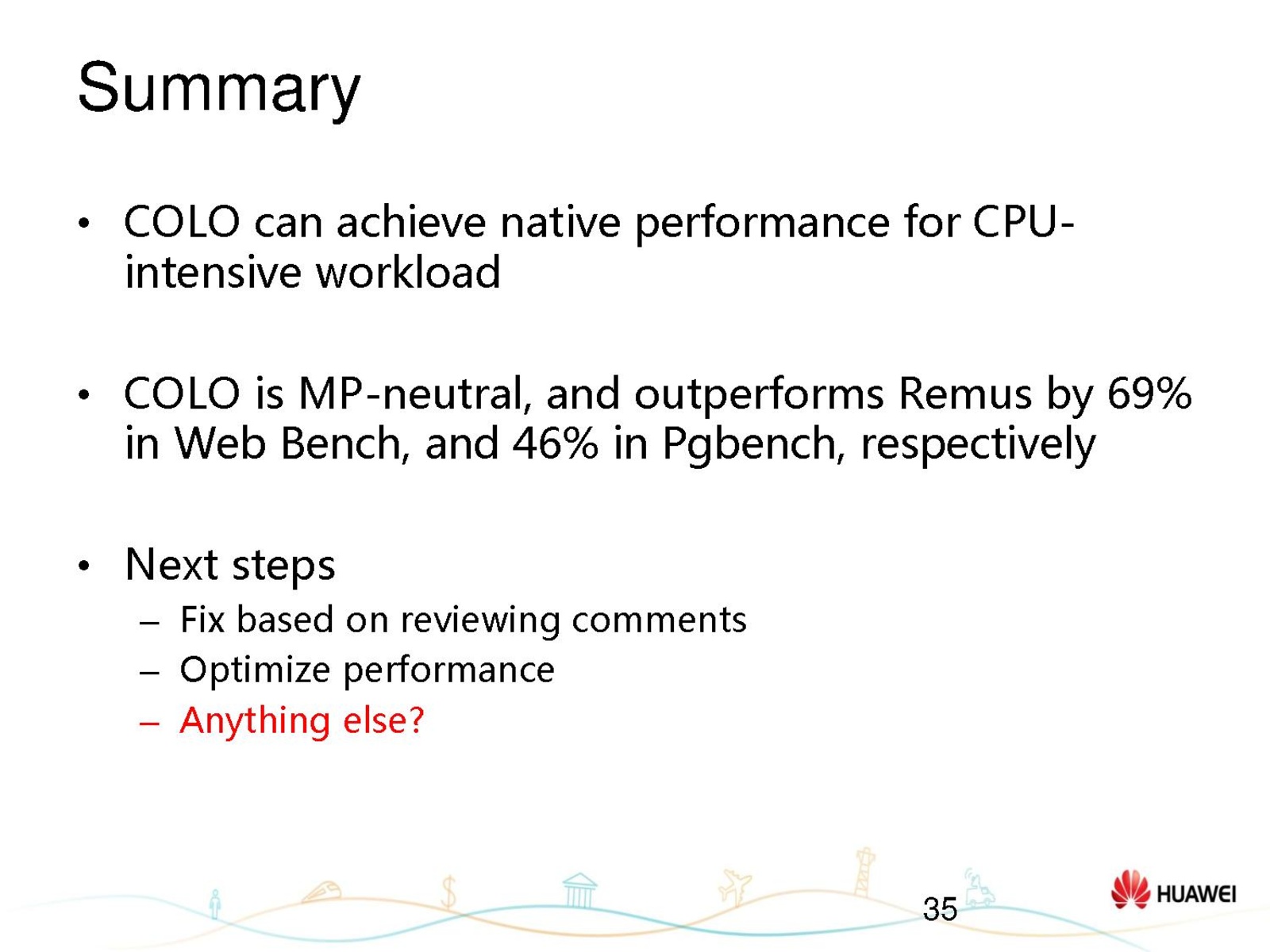 Summary

• COLO can achieve native performance for CPU-intensive workload

• COLO is MP-neutral, and outperforms Remus by 69% in Web Bench, and 46% in Pgbench, respectively

• Next steps
– Fix based on reviewing comments
– Optimize performance
– Anything else?

35

HUAWEI